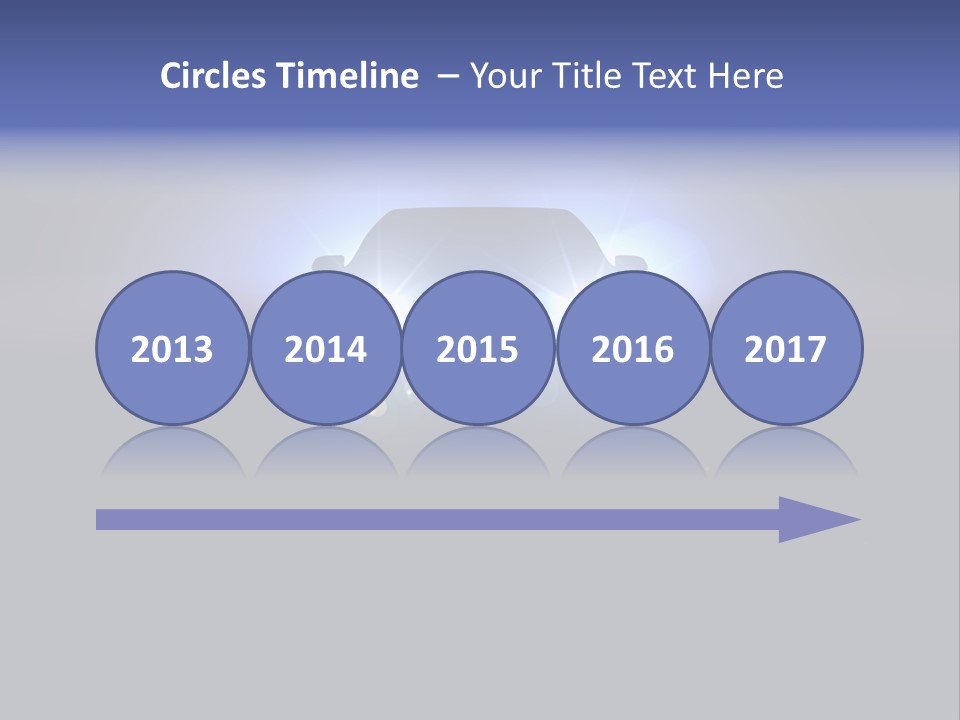 Circles Timeline – Your Title Text Here

2013

2014

2015

2016

2017